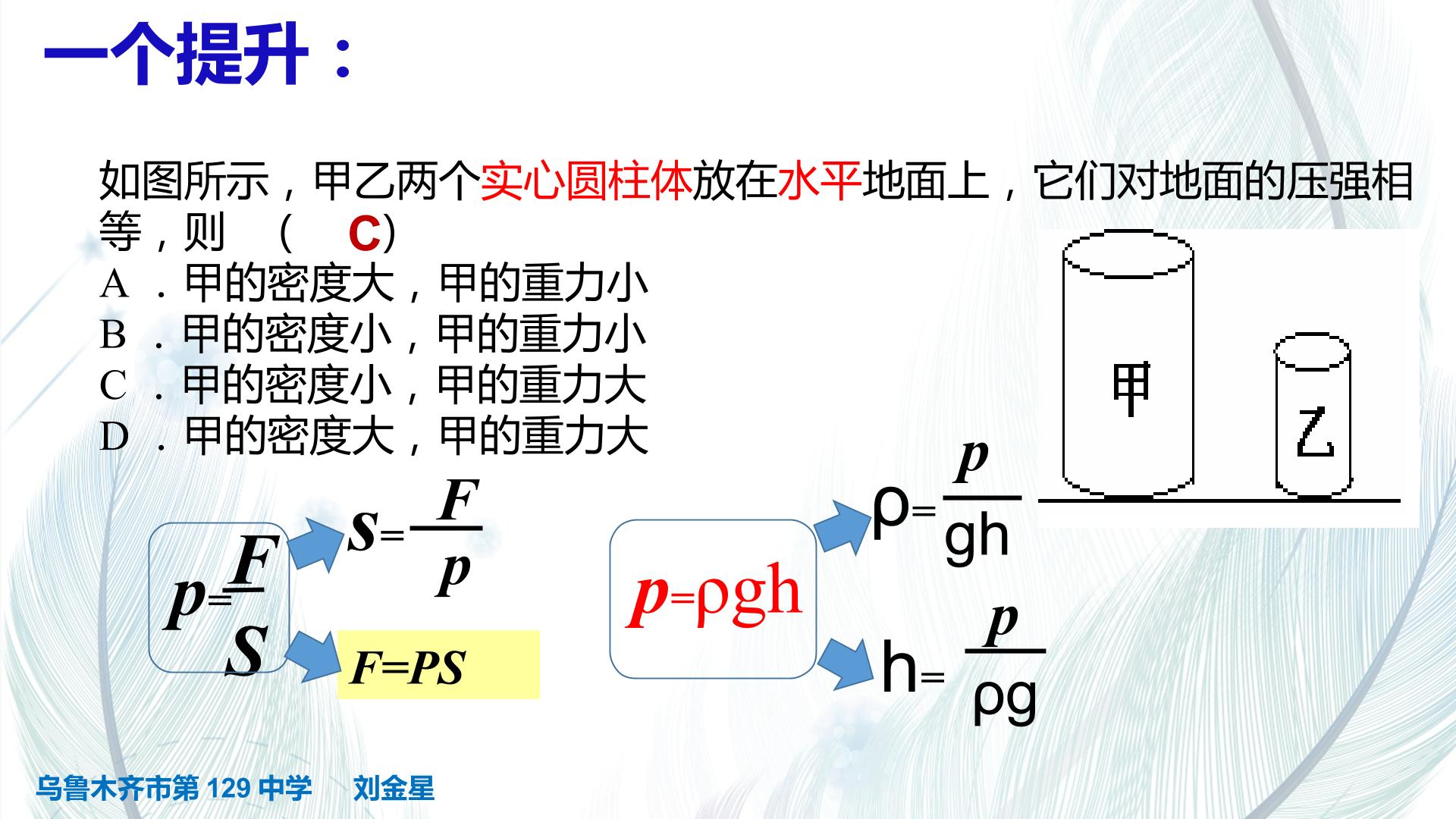 一个提升：

如图所示，甲乙两个实心圆柱体放在水平地面上，它们对地面的压强相等，则 （ C）
A ．甲的密度大，甲的重力小
B ．甲的密度小，甲的重力小
C ．甲的密度小，甲的重力大
D ．甲的密度大，甲的重力大

甲

乙

$p=\frac{F}{S}$

$S=\frac{F}{p}$

$F=PS$

$p=\rho gh$

$\rho=\frac{p}{gh}$

$h=\frac{p}{\rho g}$

乌鲁木齐市第 129 中学 刘金星